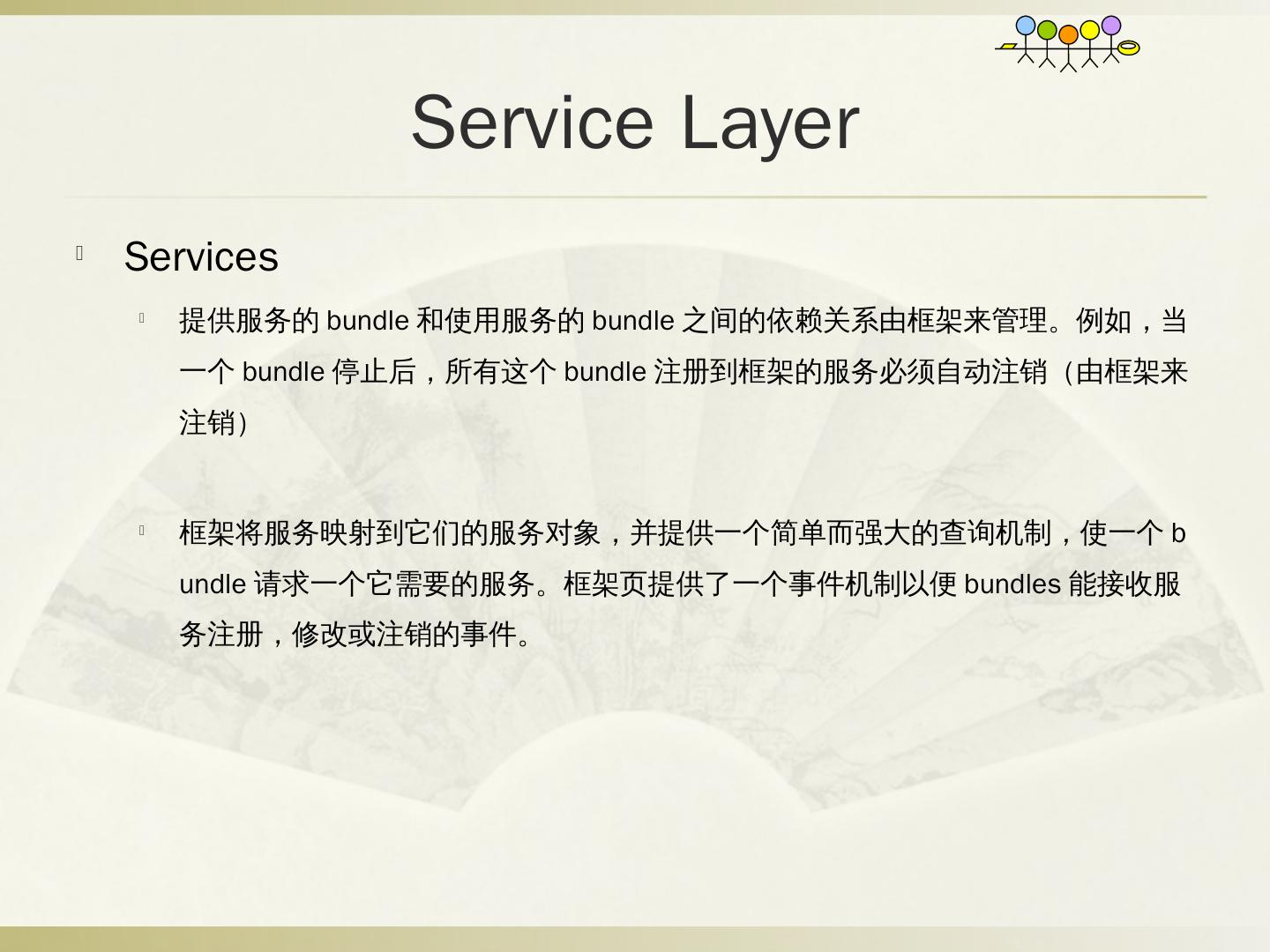 Service Layer

Services

提供服务的 bundle 和使用服务的 bundle 之间的依赖关系由框架来管理。例如，当一个 bundle 停止后，所有这个 bundle 注册到框架的服务必须自动注销（由框架来注销）

框架将服务映射到它们的服务对象，并提供一个简单而强大的查询机制，使一个 bundle 请求一个它需要的服务。框架页提供了一个事件机制以便 bundles 能接收服务注册，修改或注销的事件。